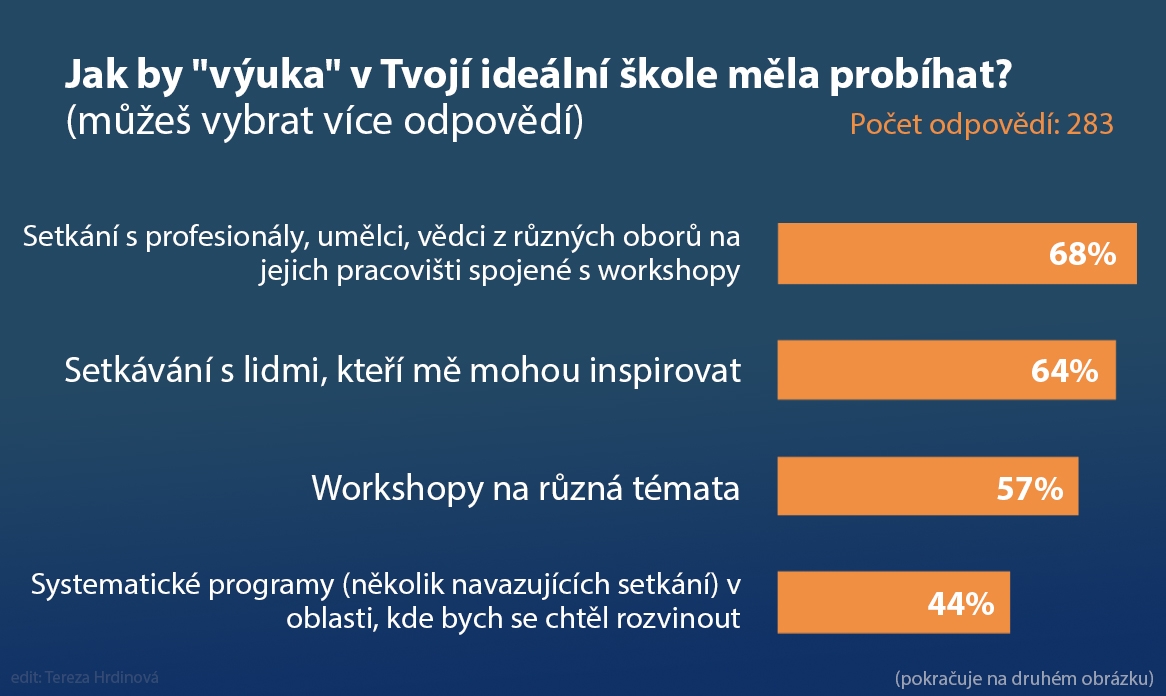 Jak by "výuka" v Tvojí ideální škole měla probíhat?
(můžeš vybrat více odpovědí)

Počet odpovědí: 283

Setkání s profesionály, umělci, vědci z různých oborů na jejich pracovišti spojené s workshopy 68%

Setkávání s lidmi, kteří mě mohou inspirovat 64%

Workshopy na různá témata 57%

Systematické programy (několik navazujících setkání) v oblasti, kde bych se chtěl rozvinout 44%

edit: Tereza Hrdinová

(pokračuje na druhém obrázku)